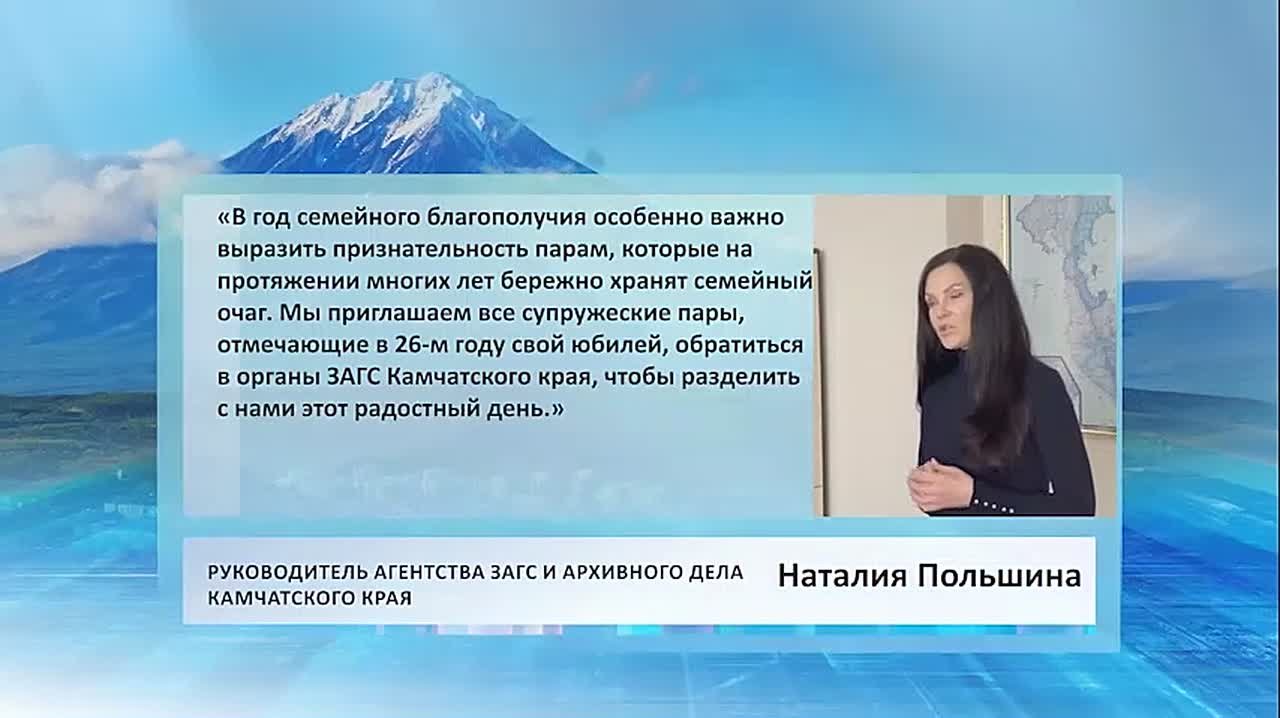 «В год семейного благополучия особенно важно выразить признательность парам, которые на протяжении многих лет бережно хранят семейный очаг. Мы приглашаем все супружеские пары, отмечающие в 26-м году свой юбилей, обратиться в органы ЗАГС Камчатского края, чтобы разделить с нами этот радостный день.»

РУКОВОДИТЕЛЬ АГЕНТСТВА ЗАГС И АРХИВНОГО ДЕЛА КАМЧАТСКОГО КРАЯ

Наталия Польшина